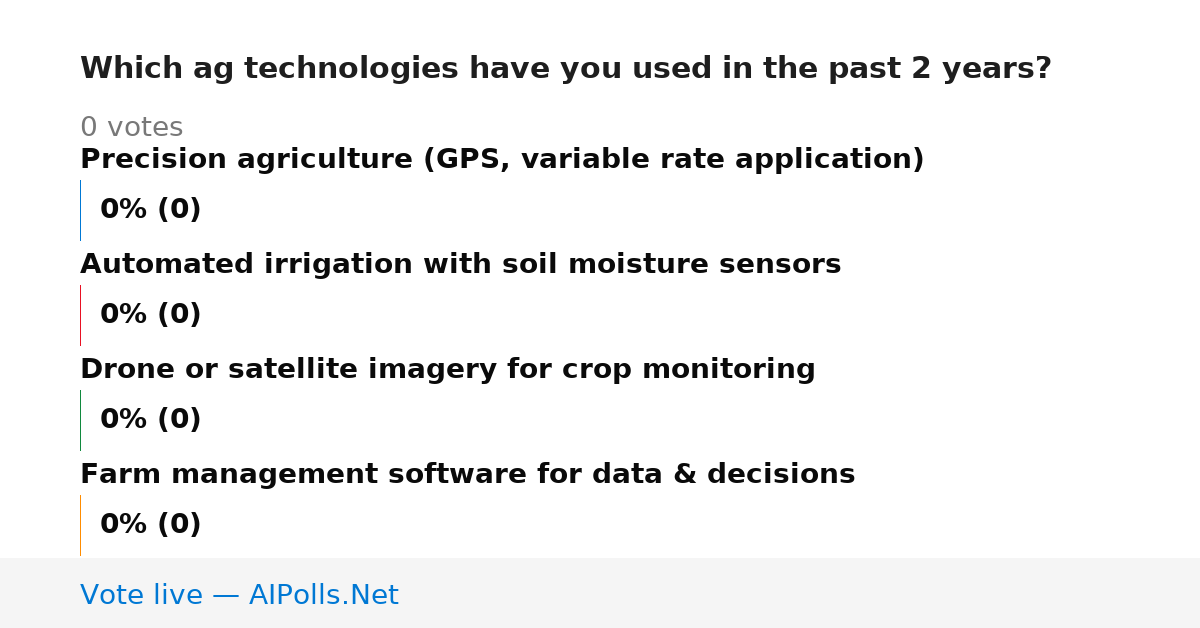 Which ag technologies have you used in the past 2 years?

0 votes

Precision agriculture (GPS, variable rate application)

0% (0)

Automated irrigation with soil moisture sensors

0% (0)

Drone or satellite imagery for crop monitoring

0% (0)

Farm management software for data & decisions

0% (0)

Vote live — AIPolls.Net